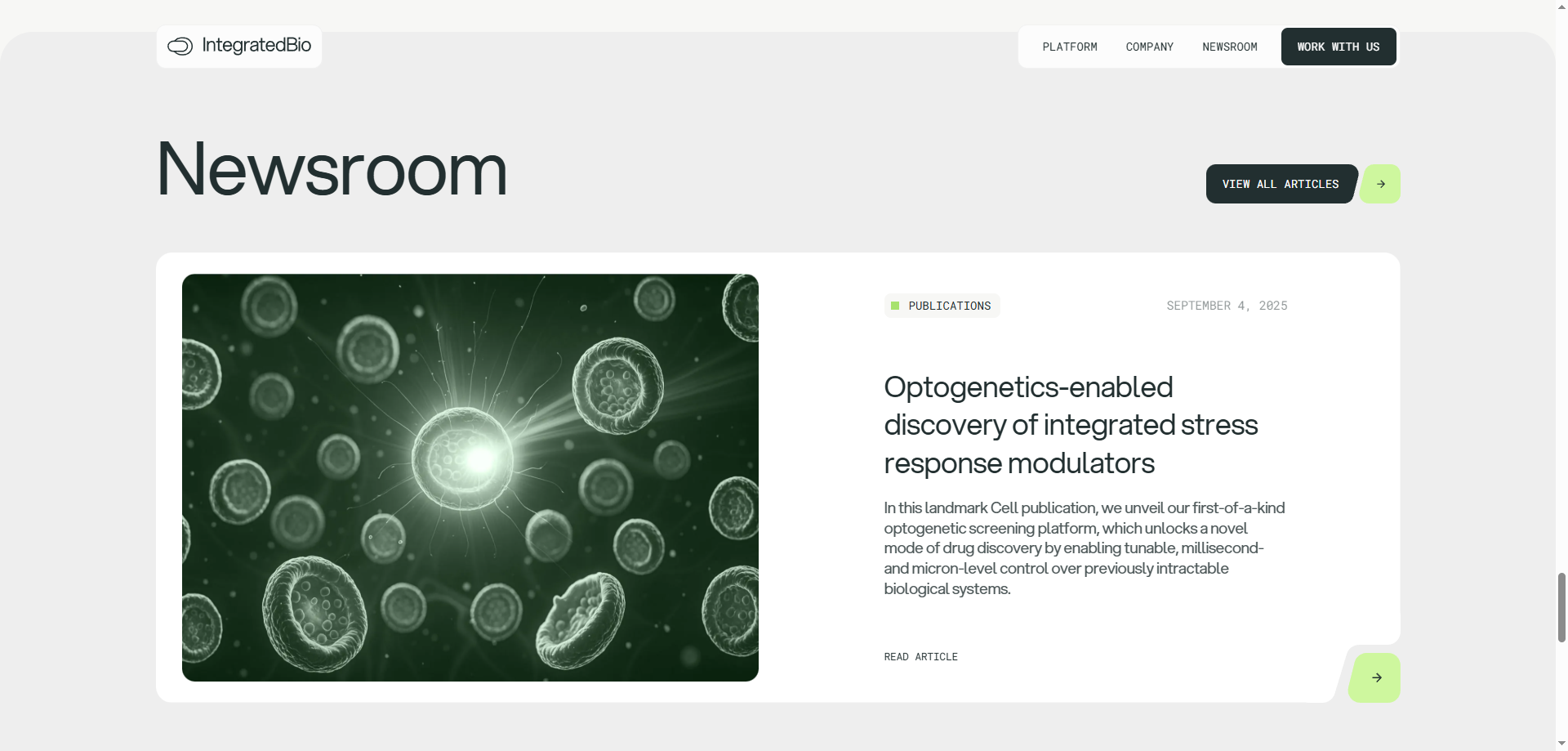 IntegratedBio

PLATFORM COMPANY NEWSROOM WORK WITH US

Newsroom

VIEW ALL ARTICLES

PUBLICATIONS

SEPTEMBER 4, 2025

Optogenetics-enabled discovery of integrated stress response modulators

In this landmark Cell publication, we unveil our first-of-a-kind optogenetic screening platform, which unlocks a novel mode of drug discovery by enabling tunable, millisecond- and micron-level control over previously intractable biological systems.

READ ARTICLE